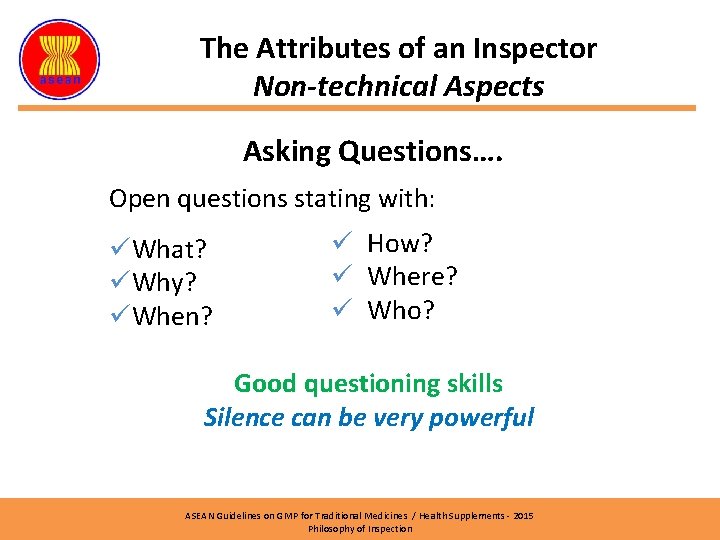 asean

The Attributes of an Inspector
Non-technical Aspects

Asking Questions….

Open questions stating with:

✓What?
✓Why?
✓When?

✓ How?
✓ Where?
✓ Who?

Good questioning skills
Silence can be very powerful

ASEAN Guidelines on GMP for Traditional Medicines / Health Supplements - 2015
Philosophy of Inspection